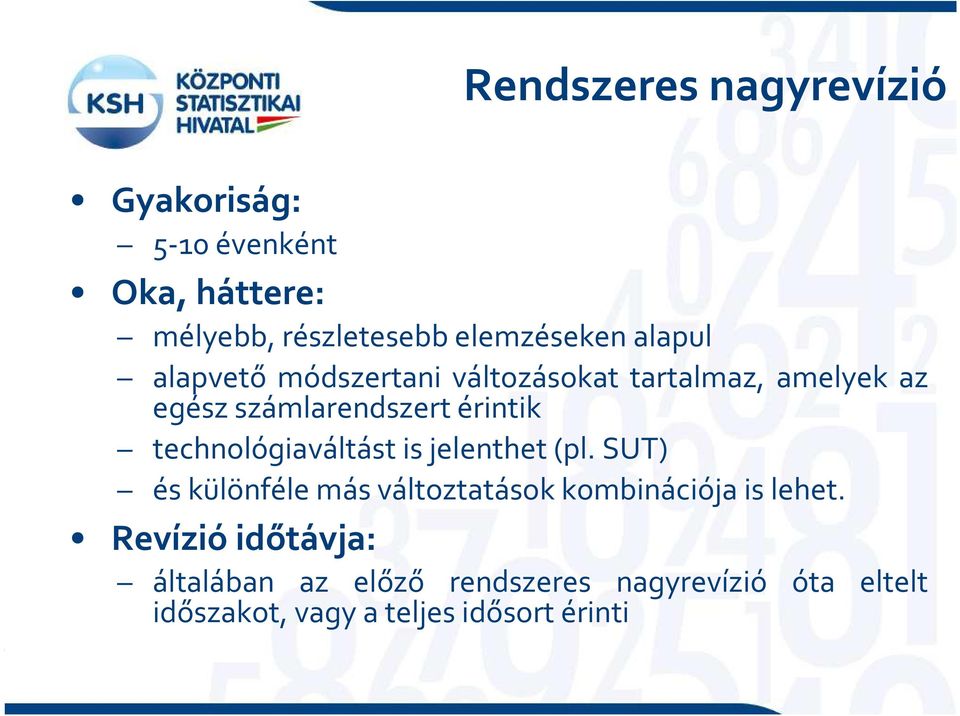 KSH KÖZPONTI STATISZTIKAI HIVATAL

Rendszeres nagyrevízió

• Gyakoriság:
– 5-10 évenként

• Oka, háttere:
– mélyebb, részletesebb elemzéseken alapul
– alapvető módszertani változásokat tartalmaz, amelyek az egész számlarendszert érintik
– technológiaváltást is jelenthet (pl. SUT)
– és különféle más változtatások kombinációja is lehet.

• Revízió időtávja:
– általában az előző rendszeres nagyrevízió óta eltelt időszakot, vagy a teljes idősort érinti